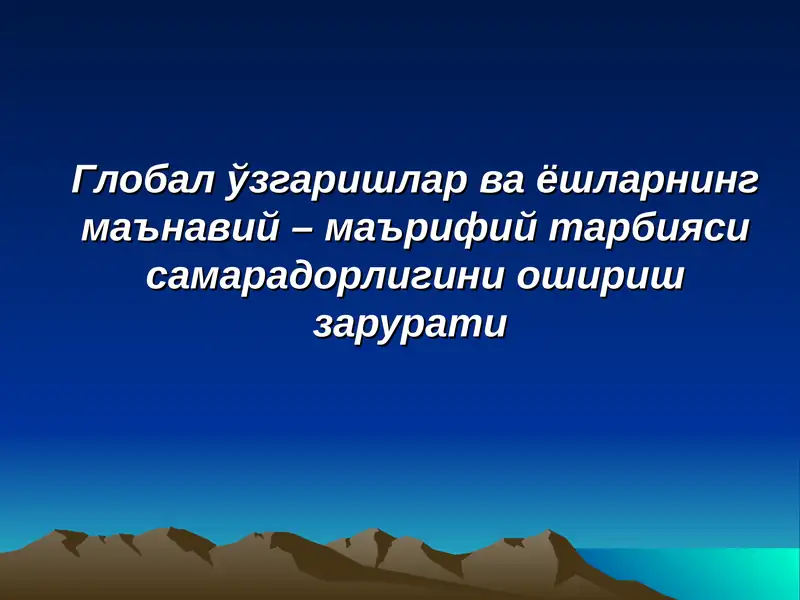 Глобал ўзгаришлар ва ёшларнинг маънавий – маърифий тарбияси самарадорлигини ошириш зарурати